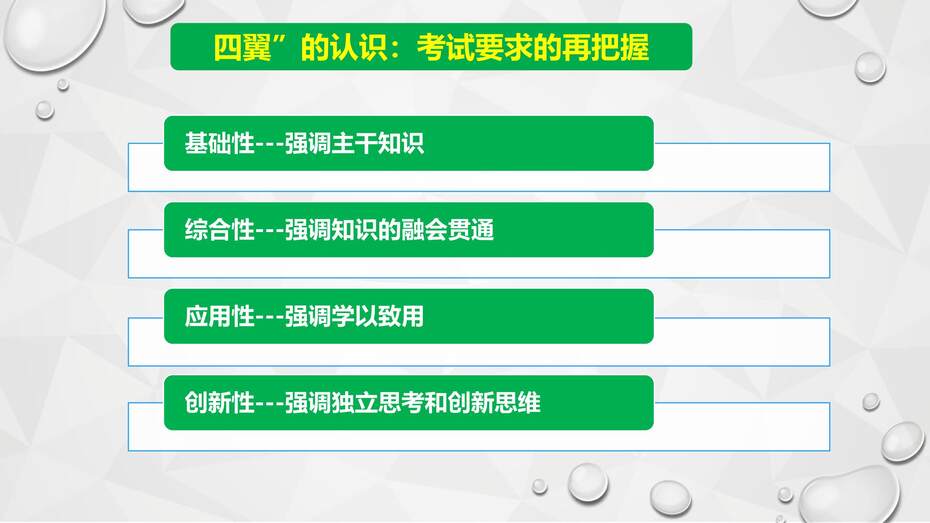 四翼”的认识：考试要求的再把握

基础性---强调主干知识

综合性---强调知识的融会贯通

应用性---强调学以致用

创新性---强调独立思考和创新思维